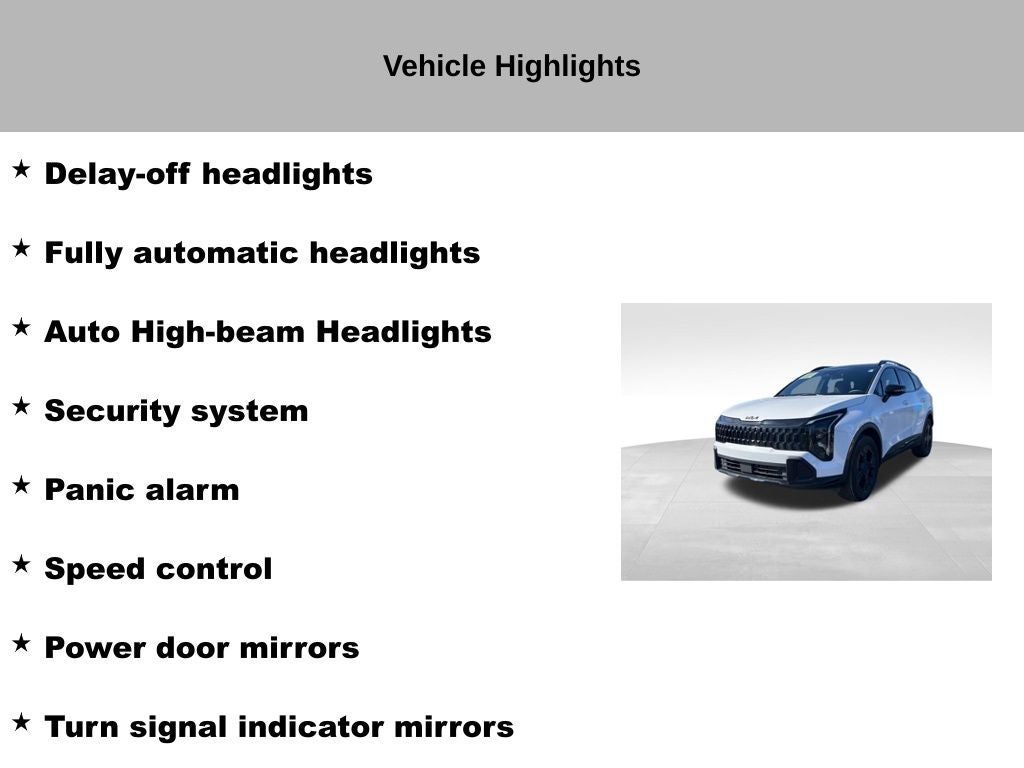 Vehicle Highlights

★ Delay-off headlights

★ Fully automatic headlights

★ Auto High-beam Headlights

★ Security system

★ Panic alarm

★ Speed control

★ Power door mirrors

★ Turn signal indicator mirrors